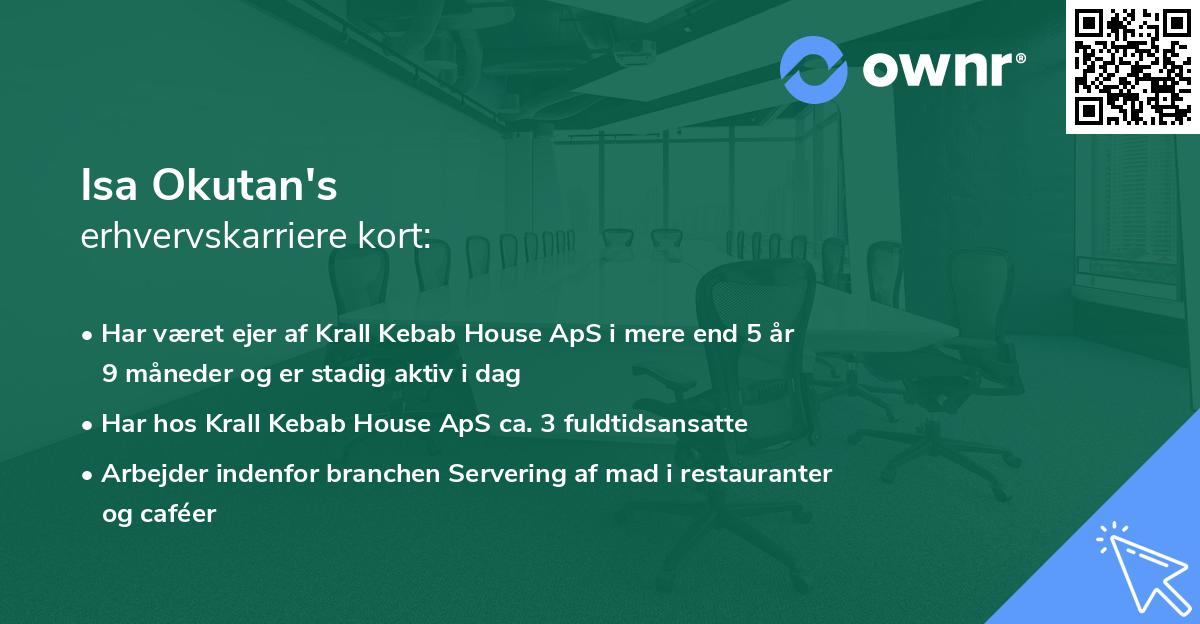 ownr®

Isa Okutan's
erhvervskarriere kort:

• Har været ejer af Krall Kebab House ApS i mere end 5 år 9 måneder og er stadig aktiv i dag
• Har hos Krall Kebab House ApS ca. 3 fuldtidsansatte
• Arbejder indenfor branchen Servering af mad i restauranter og caféer